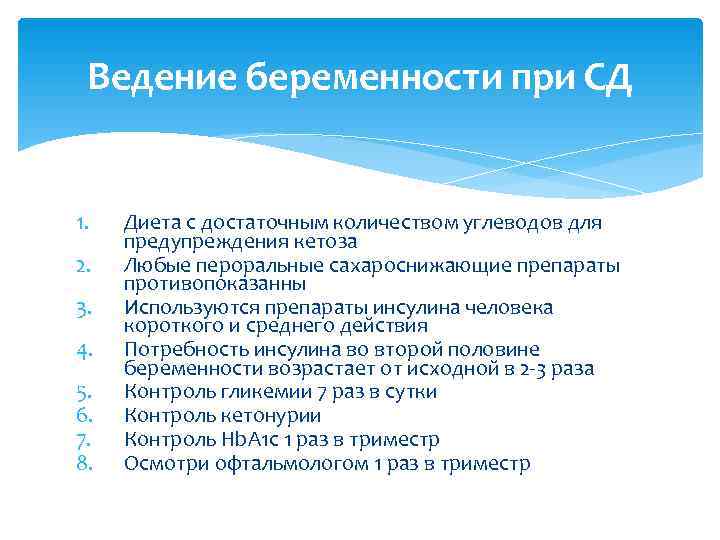 Ведение беременности при СД

1. Диета с достаточным количеством углеводов для предупреждения кетоза
2. Любые пероральные сахароснижающие препараты противопоказанны
3. Используются препараты инсулина человека короткого и среднего действия
4. Потребность инсулина во второй половине беременности возрастает от исходной в 2-3 раза
5. Контроль гликемии 7 раз в сутки
6. Контроль кетонурии
7. Контроль HbA1c 1 раз в триместр
8. Осмотри офтальмологом 1 раз в триместр